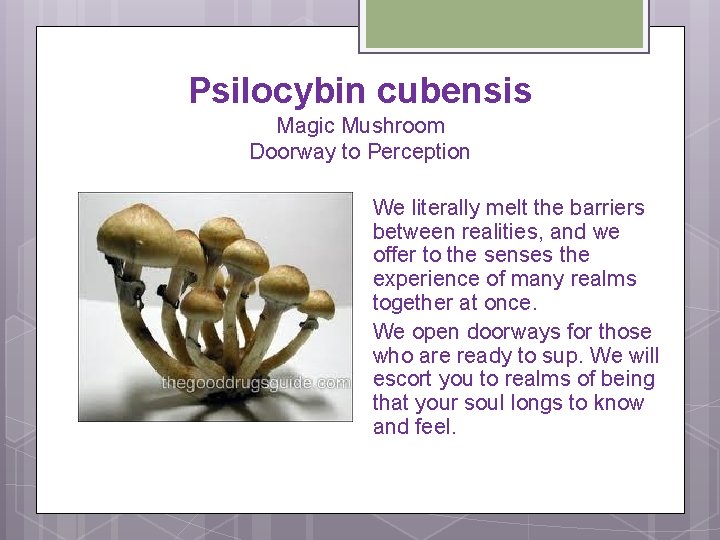 Psilocybin cubensis
Magic Mushroom
Doorway to Perception

thegooddrugsguide.com

We literally melt the barriers between realities, and we offer to the senses the experience of many realms together at once.

We open doorways for those who are ready to sup. We will escort you to realms of being that your soul longs to know and feel.